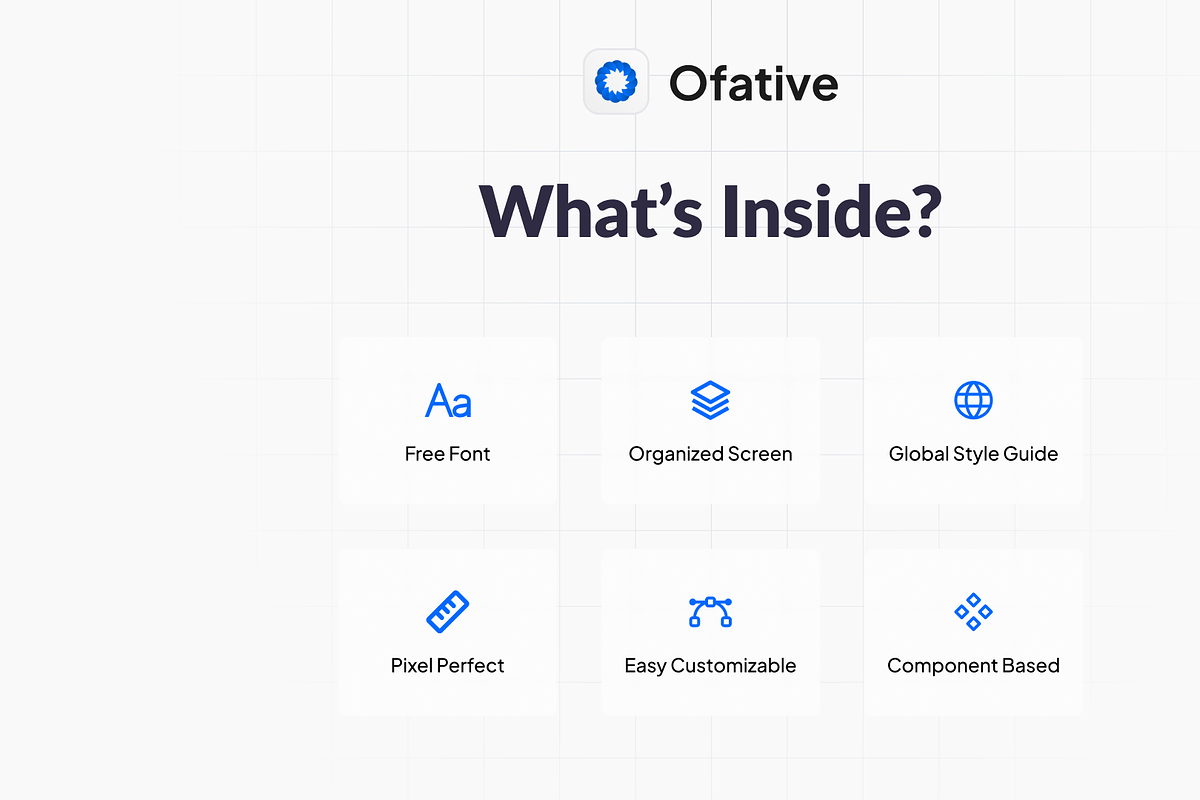 Ofative

What's Inside?

Aa

Free Font

Organized Screen

Global Style Guide

Pixel Perfect

Easy Customizable

Component Based